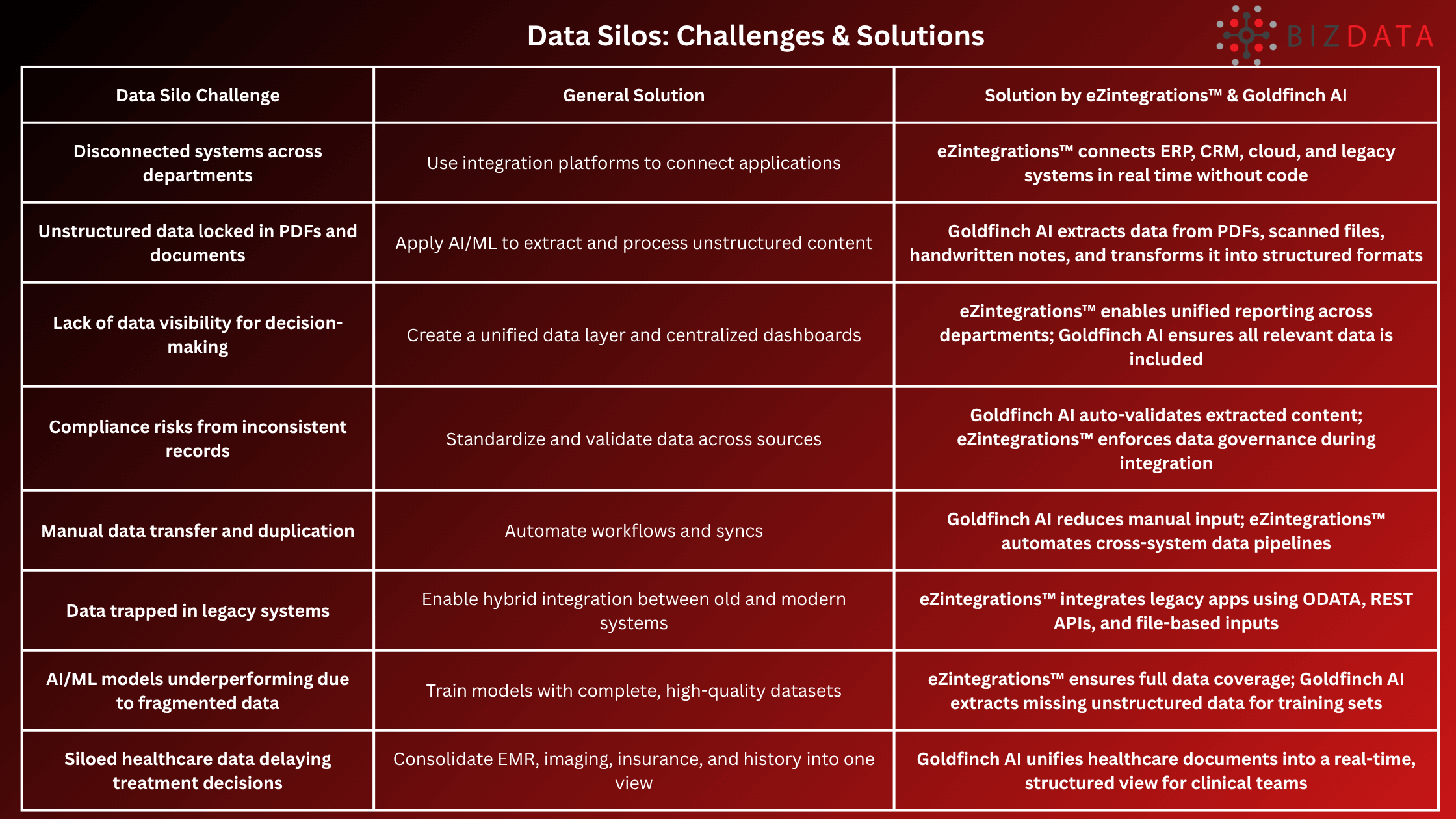 Data Silos: Challenges & Solutions

BIZDATA

| Data Silo Challenge | General Solution | Solution by eZintegrations™ & Goldfinch AI |
|---|---|---|
| Disconnected systems across departments | Use integration platforms to connect applications | eZintegrations™ connects ERP, CRM, cloud, and legacy systems in real time without code |
| Unstructured data locked in PDFs and documents | Apply AI/ML to extract and process unstructured content | Goldfinch AI extracts data from PDFs, scanned files, handwritten notes, and transforms it into structured formats |
| Lack of data visibility for decision-making | Create a unified data layer and centralized dashboards | eZintegrations™ enables unified reporting across departments; Goldfinch AI ensures all relevant data is included |
| Compliance risks from inconsistent records | Standardize and validate data across sources | Goldfinch AI auto-validates extracted content; eZintegrations™ enforces data governance during integration |
| Manual data transfer and duplication | Automate workflows and syncs | Goldfinch AI reduces manual input; eZintegrations™ automates cross-system data pipelines |
| Data trapped in legacy systems | Enable hybrid integration between old and modern systems | eZintegrations™ integrates legacy apps using ODATA, REST APIs, and file-based inputs |
| AI/ML models underperforming due to fragmented data | Train models with complete, high-quality datasets | eZintegrations™ ensures full data coverage; Goldfinch AI extracts missing unstructured data for training sets |
| Siloed healthcare data delaying treatment decisions | Consolidate EMR, imaging, insurance, and history into one view | Goldfinch AI unifies healthcare documents into a real-time, structured view for clinical teams |